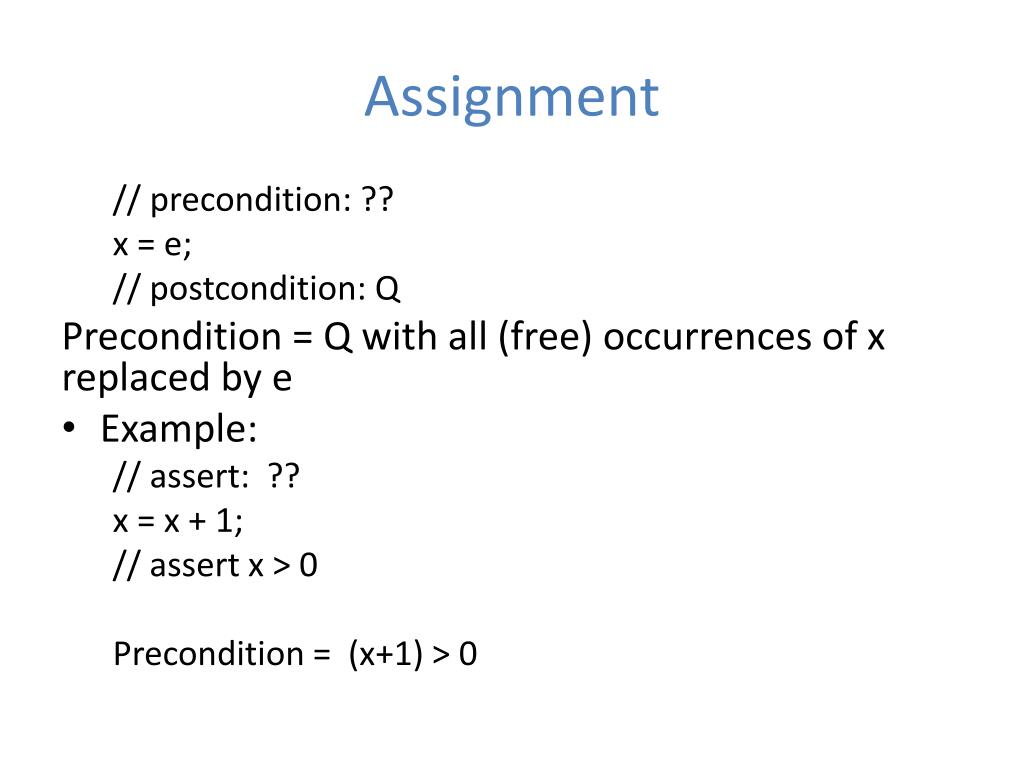 Assignment

// precondition: ??
x = e;
// postcondition: Q

Precondition = Q with all (free) occurrences of x replaced by e

• Example:

// assert: ??
x = x + 1;
// assert x > 0

Precondition = (x+1) > 0